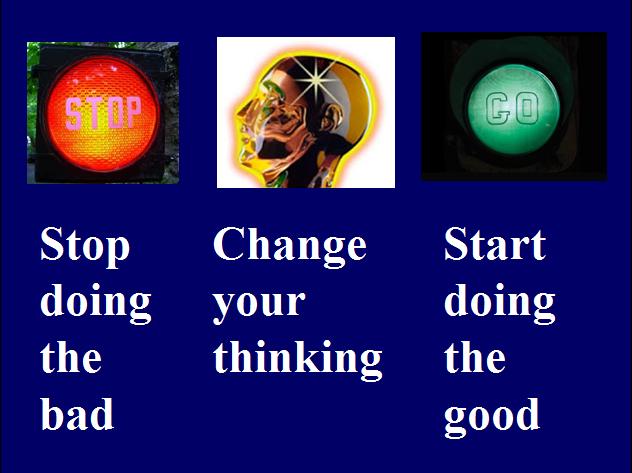 STOP

GO

Stop doing the bad

Change your thinking

Start doing the good